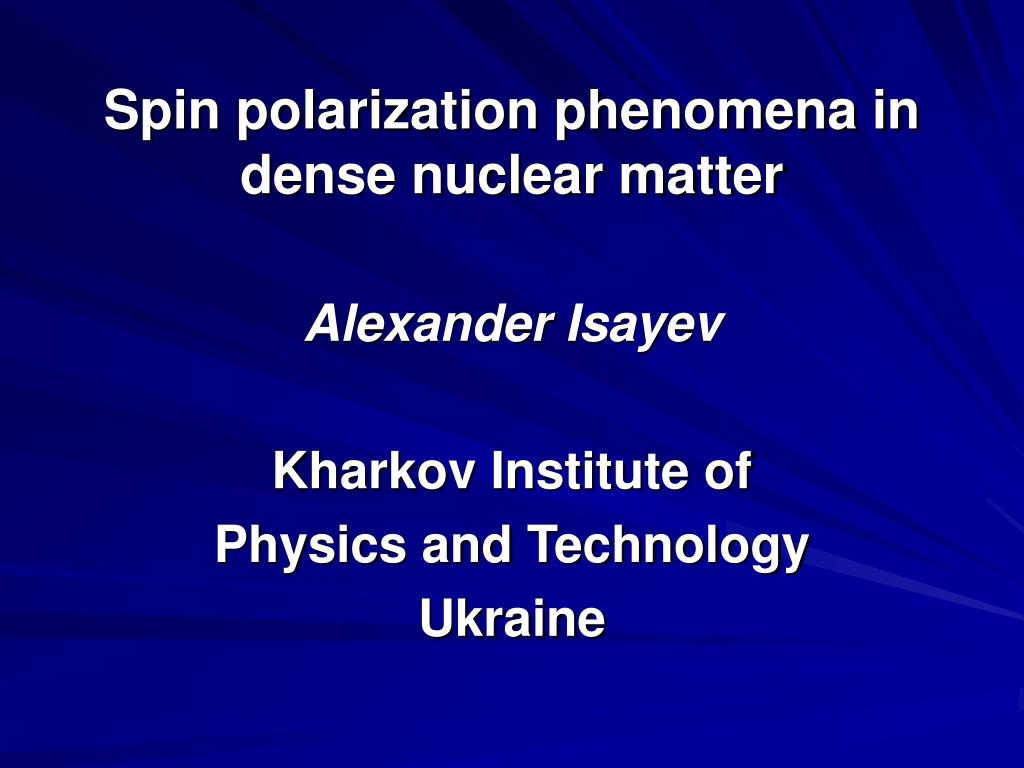 Spin polarization phenomena in dense nuclear matter

Alexander Isayev

Kharkov Institute of
Physics and Technology
Ukraine